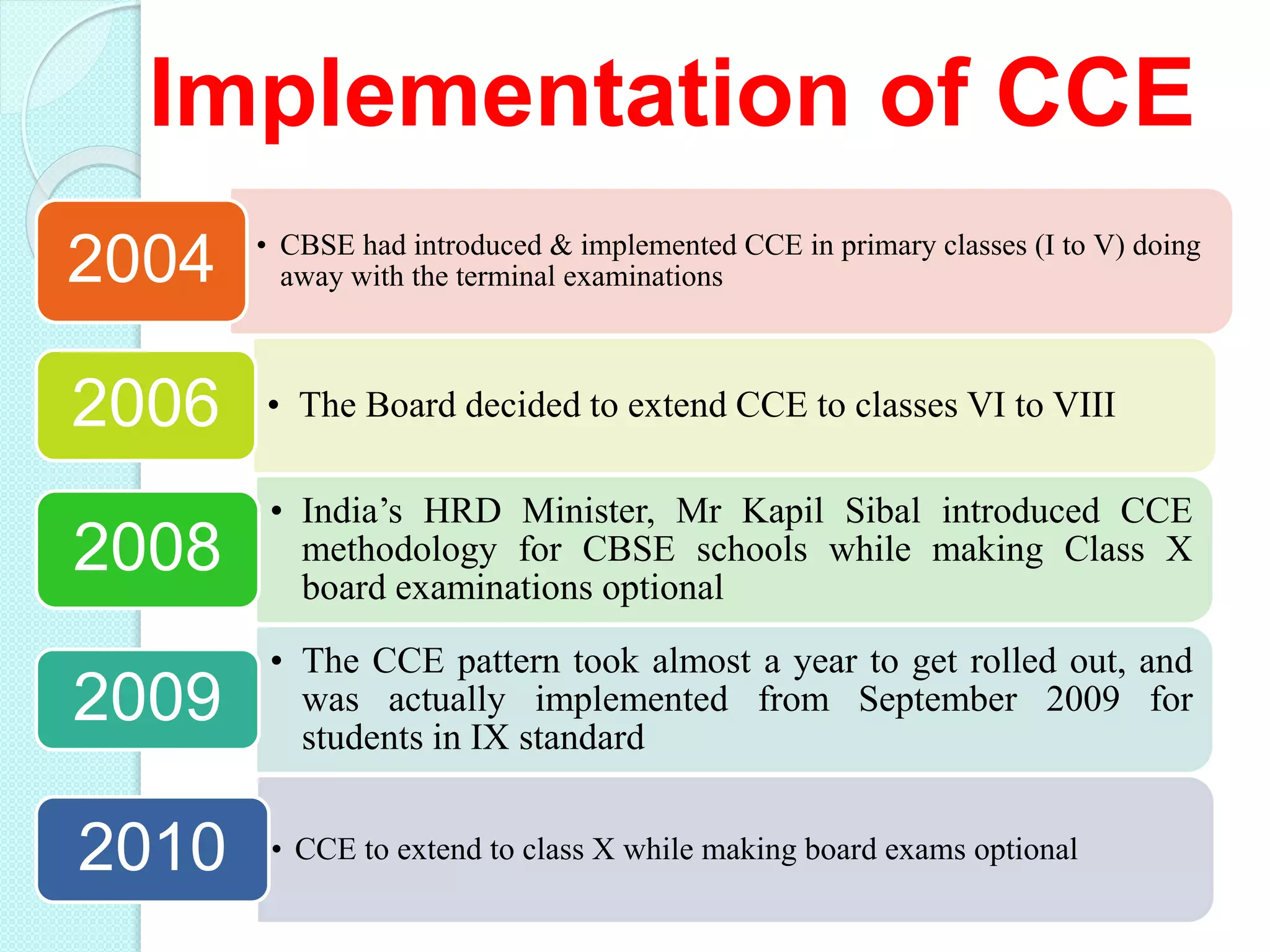 Implementation of CCE

2004

• CBSE had introduced & implemented CCE in primary classes (I to V) doing away with the terminal examinations

2006

• The Board decided to extend CCE to classes VI to VIII

2008

• India's HRD Minister, Mr Kapil Sibal introduced CCE methodology for CBSE schools while making Class X board examinations optional

2009

• The CCE pattern took almost a year to get rolled out, and was actually implemented from September 2009 for students in IX standard

2010

• CCE to extend to class X while making board exams optional